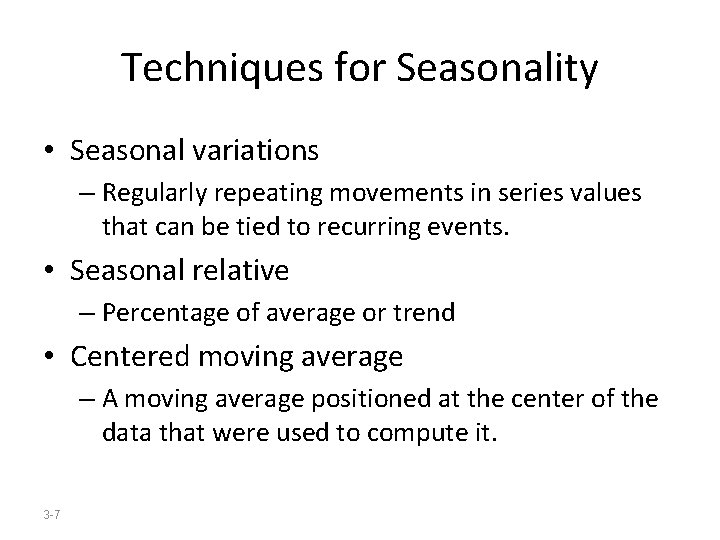 Techniques for Seasonality

• Seasonal variations
– Regularly repeating movements in series values that can be tied to recurring events.

• Seasonal relative
– Percentage of average or trend

• Centered moving average
– A moving average positioned at the center of the data that were used to compute it.

3-7